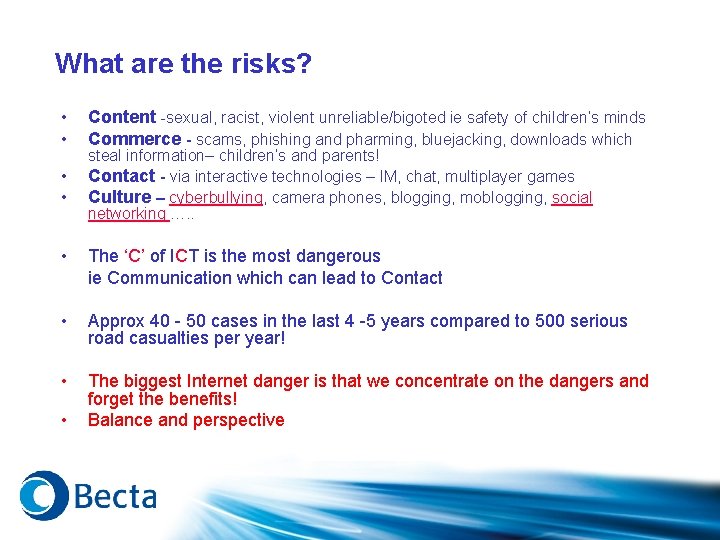 What are the risks?

• Content -sexual, racist, violent unreliable/bigoted ie safety of children's minds
• Commerce - scams, phishing and pharming, bluejacking, downloads which steal information– children's and parents!
• Contact - via interactive technologies – IM, chat, multiplayer games
• Culture – cyberbullying, camera phones, blogging, moblogging, social networking …..

• The 'C' of ICT is the most dangerous
ie Communication which can lead to Contact

• Approx 40 - 50 cases in the last 4 -5 years compared to 500 serious road casualties per year!

• The biggest Internet danger is that we concentrate on the dangers and forget the benefits!
• Balance and perspective

Becta